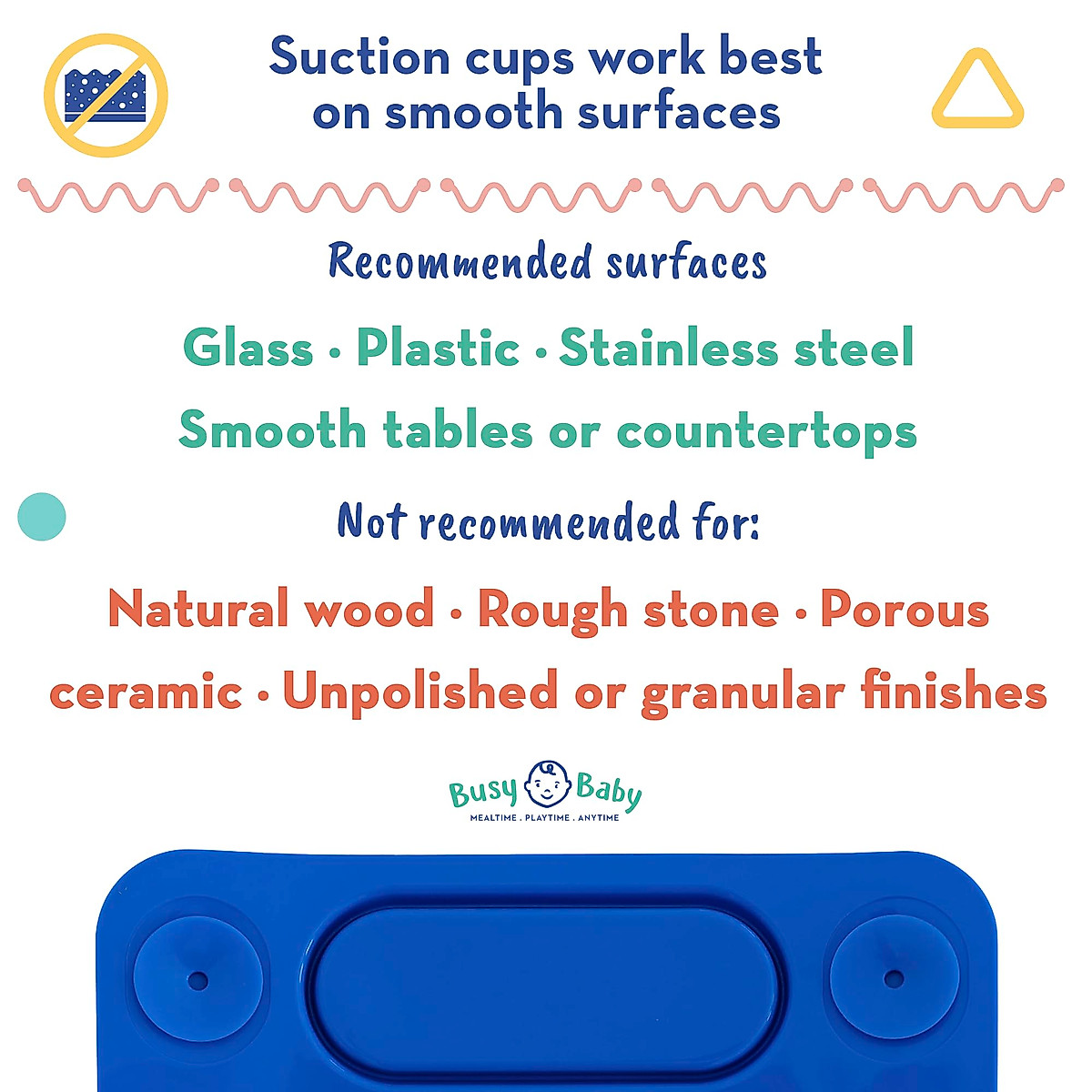 Suction cups work best on smooth surfaces

Recommended surfaces

Glass · Plastic · Stainless steel
Smooth tables or countertops

Not recommended for:

Natural wood · Rough stone · Porous ceramic · Unpolished or granular finishes

Busy Baby
MEALTIME . PLAYTIME . ANYTIME